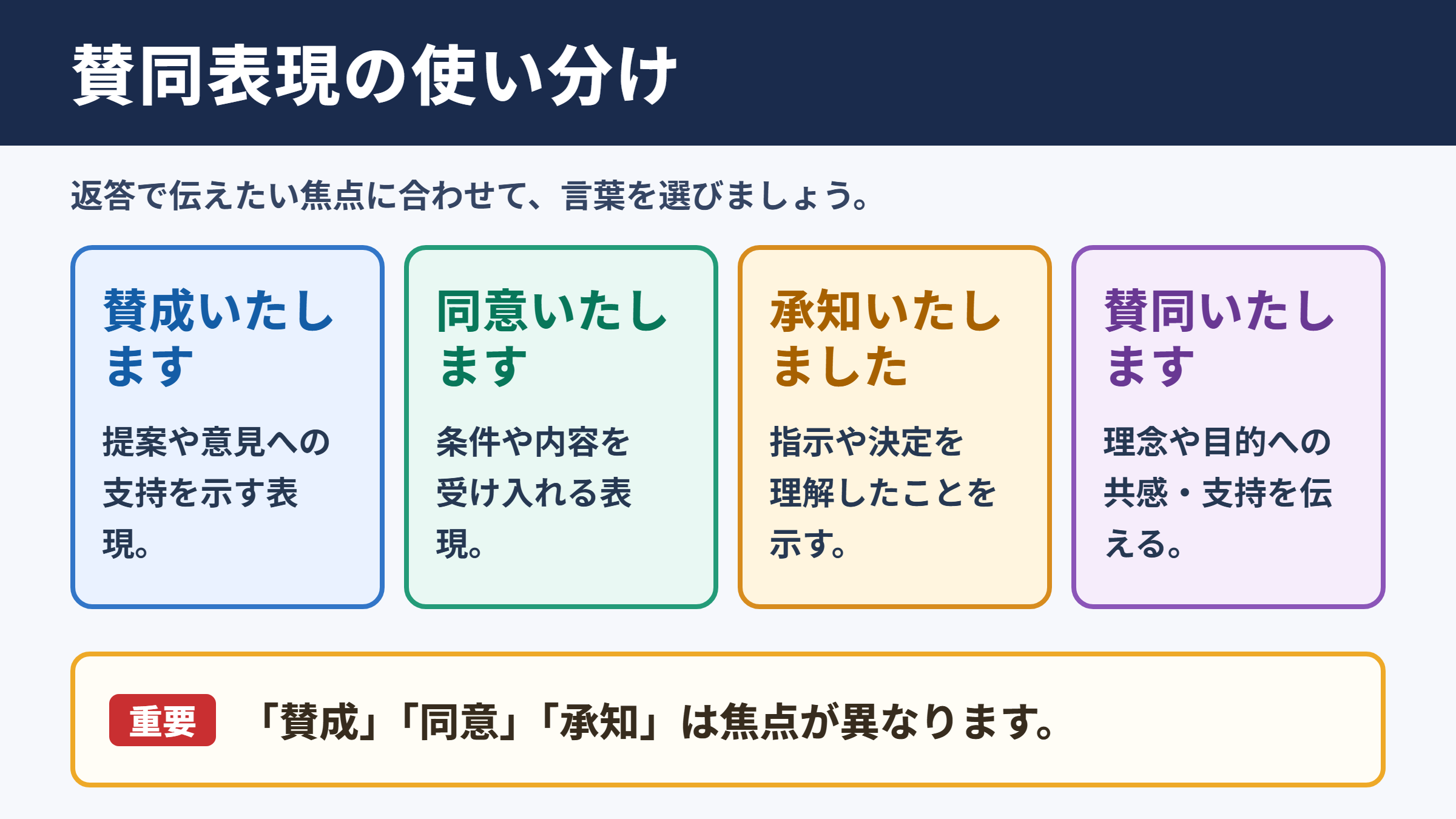 賛同表現の使い分け

返答で伝えたい焦点に合わせて、言葉を選びましょう。

賛成いたします

提案や意見への支持を示す表現。

同意いたします

条件や内容を受け入れる表現。

承知いたしました

指示や決定を理解したことを示す。

賛同いたします

理念や目的への共感・支持を伝える。

重要 「賛成」「同意」「承知」は焦点が異なります。